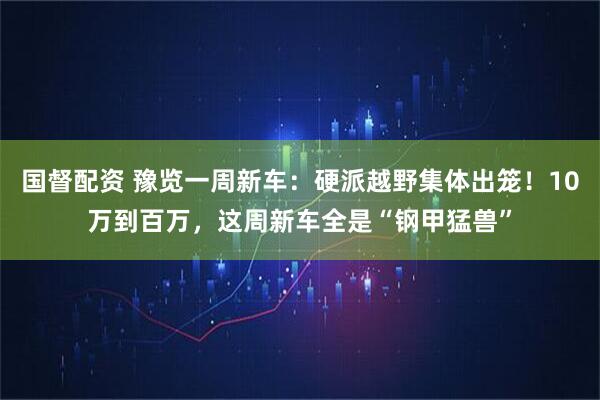 国督配资 豫览一周新车：硬派越野集体出笼！10万到百万，这周新车全是“钢甲猛兽”